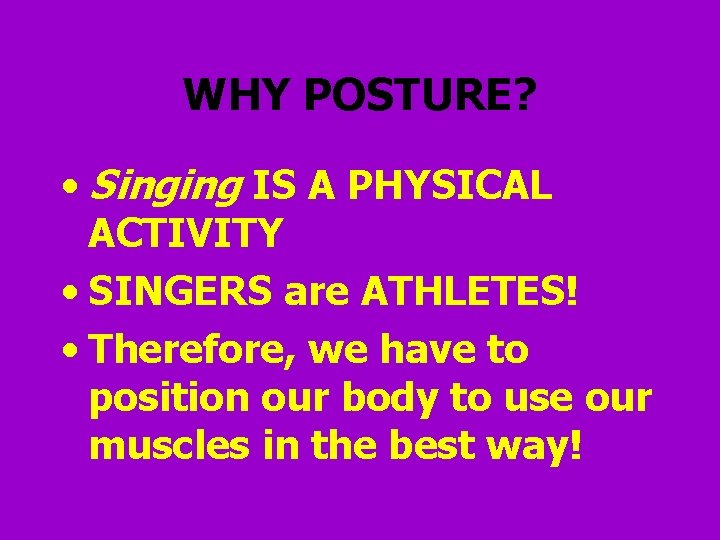 WHY POSTURE?

• Singing IS A PHYSICAL ACTIVITY
• SINGERS are ATHLETES!
• Therefore, we have to position our body to use our muscles in the best way!